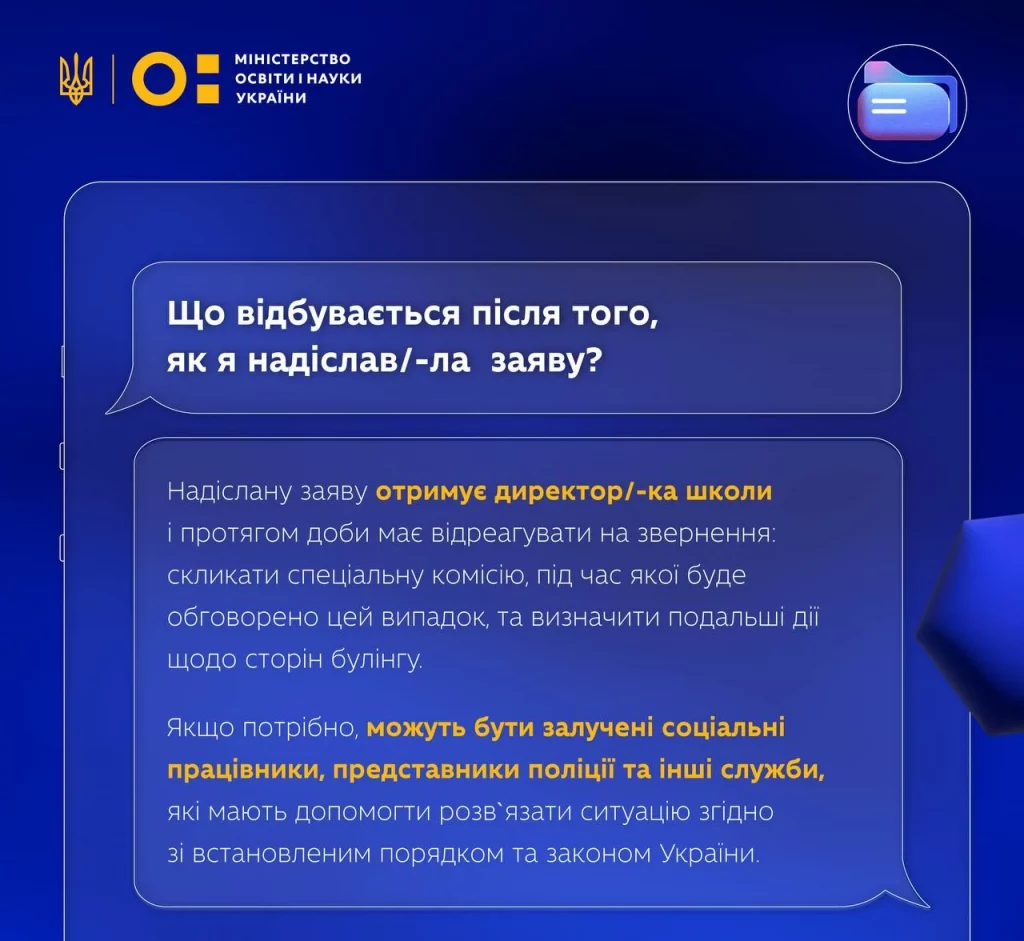 МІНІСТЕРСТВО ОСВІТИ І НАУКИ УКРАЇНИ

Що відбувається після того, як я надіслав/-ла заяву?

Надіслану заяву отримує директор/-ка школи і протягом доби має відреагувати на звернення: скликати спеціальну комісію, під час якої буде обговорено цей випадок, та визначити подальші дії щодо сторін булінгу.

Якщо потрібно, можуть бути залучені соціальні працівники, представники поліції та інші служби, які мають допомогти розв`язати ситуацію згідно зі встановленим порядком та законом України.